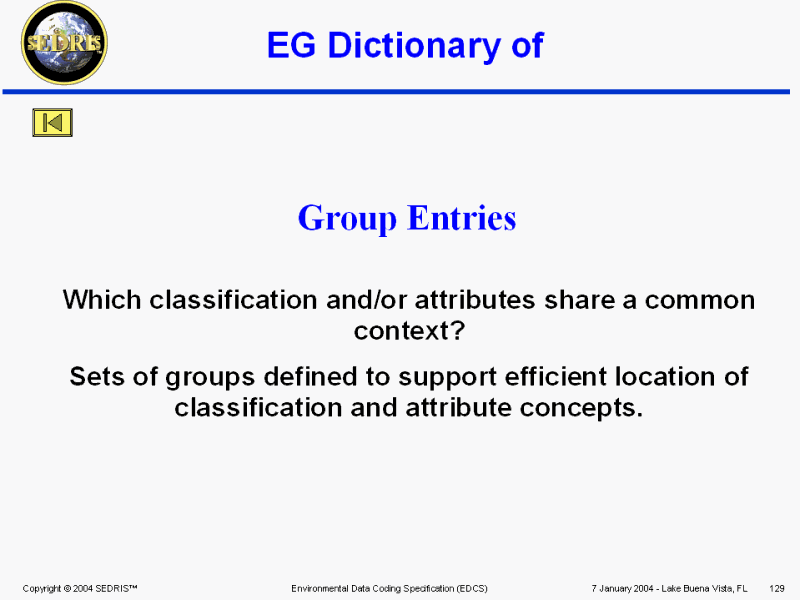 SEDRIS

EG Dictionary of

Group Entries

Which classification and/or attributes share a common context?

Sets of groups defined to support efficient location of classification and attribute concepts.

Copyright © 2004 SEDRIS™ Environmental Data Coding Specification (EDCS) 7 January 2004 - Lake Buena Vista, FL 129